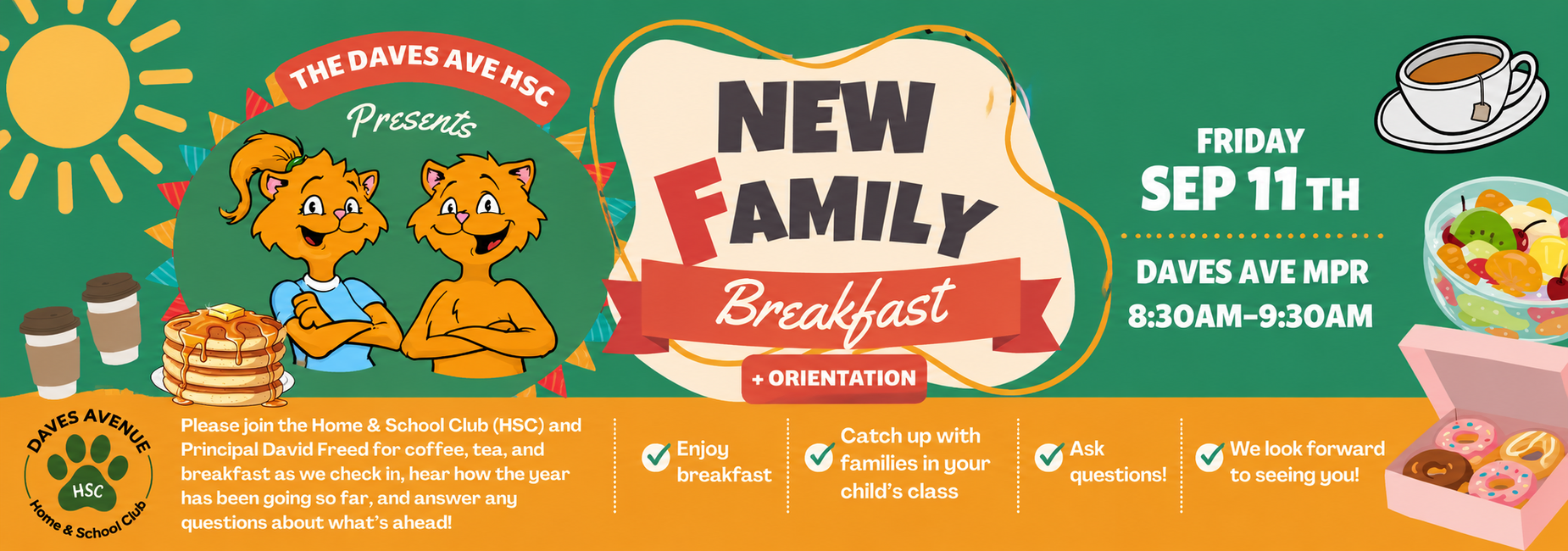 THE DAVES AVE HSC

Presents

NEW FAMILY Breakfast

+ ORIENTATION

FRIDAY
SEP 11TH

DAVES AVE MPR
8:30AM–9:30AM

DAVES AVENUE
HSC
Home & School Club

Please join the Home & School Club (HSC) and Principal David Freed for coffee, tea, and breakfast as we check in, hear how the year has been going so far, and answer any questions about what's ahead!

Enjoy breakfast

Catch up with families in your child's class

Ask questions!

We look forward to seeing you!